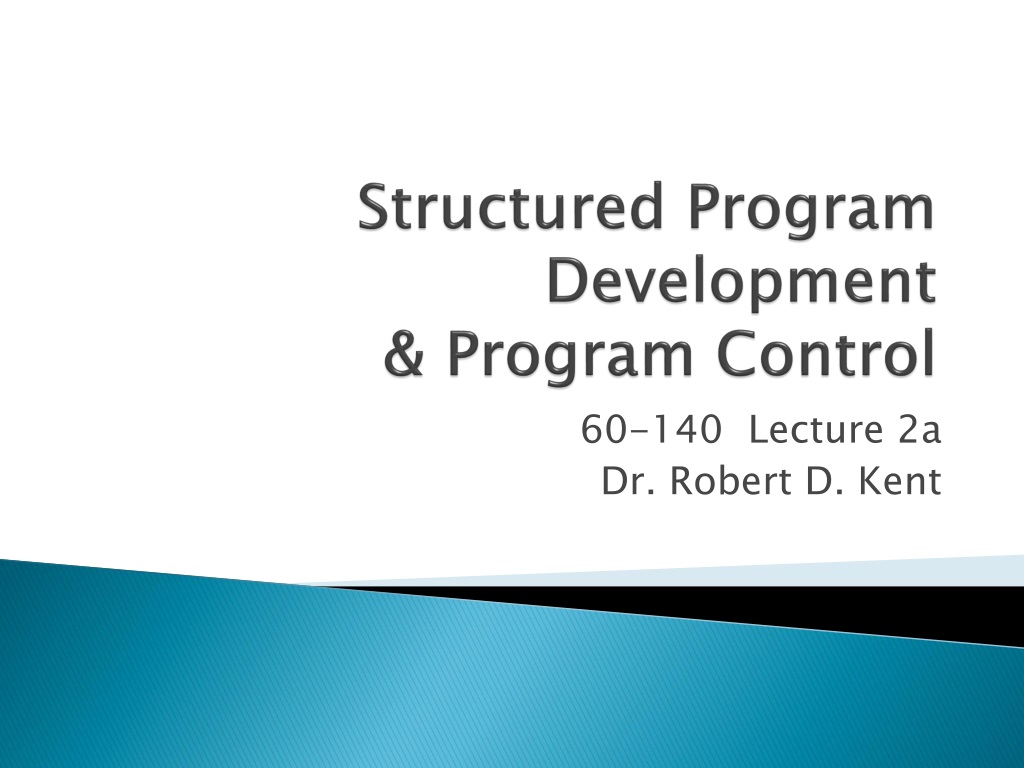 Structured Program Development
& Program Control

60-140 Lecture 2a
Dr. Robert D. Kent